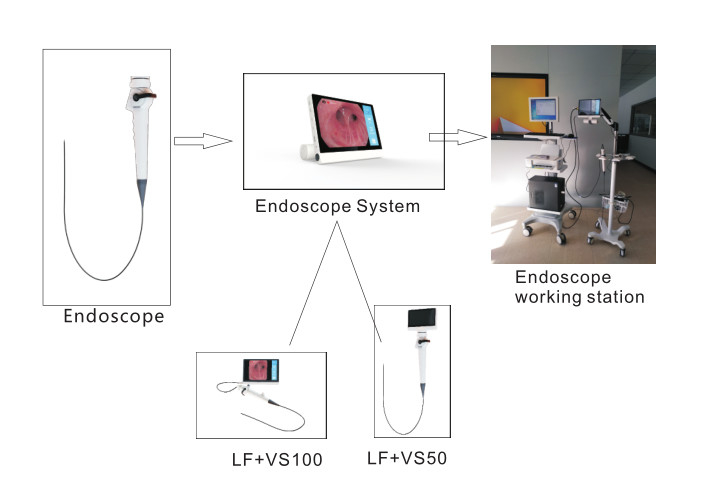 Endoscope

Endoscope System

Endoscope working station

LF+VS100

LF+VS50